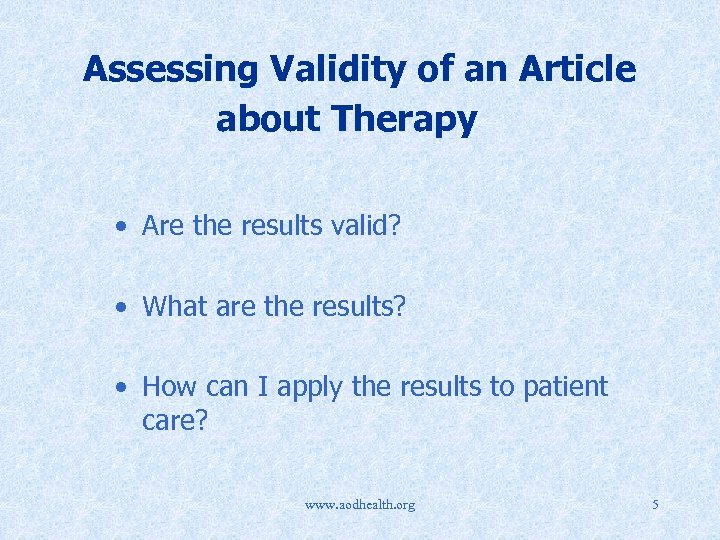 Assessing Validity of an Article about Therapy

• Are the results valid?

• What are the results?

• How can I apply the results to patient care?

www.aodhealth.org

5